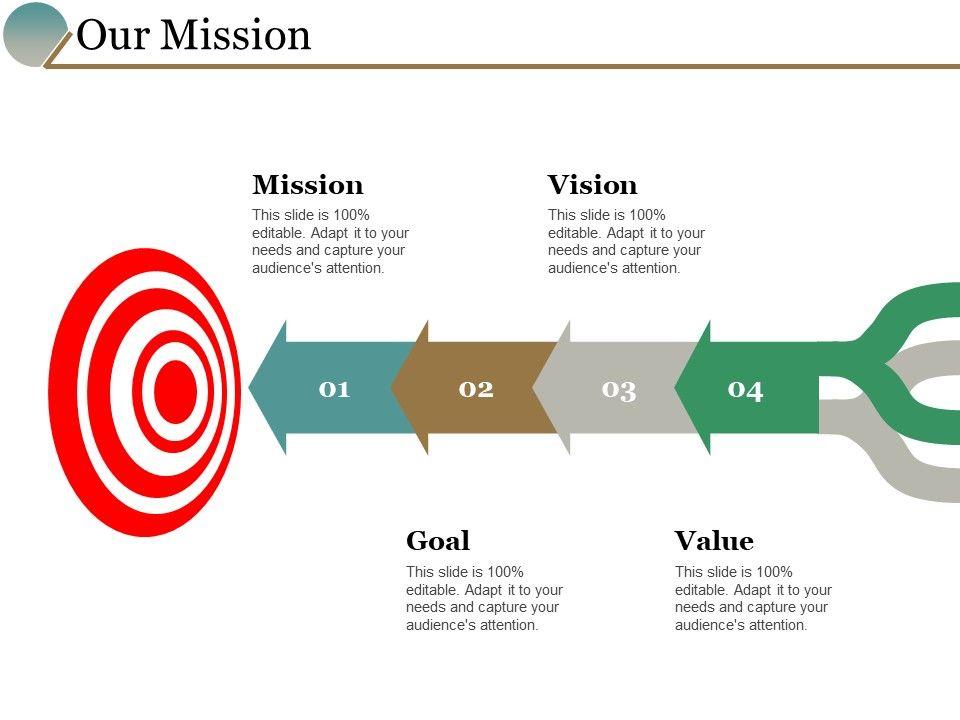 Our Mission

Mission
This slide is 100% editable. Adapt it to your needs and capture your audience's attention.

Vision
This slide is 100% editable. Adapt it to your needs and capture your audience's attention.

01

02

03

04

Goal
This slide is 100% editable. Adapt it to your needs and capture your audience's attention.

Value
This slide is 100% editable. Adapt it to your needs and capture your audience's attention.